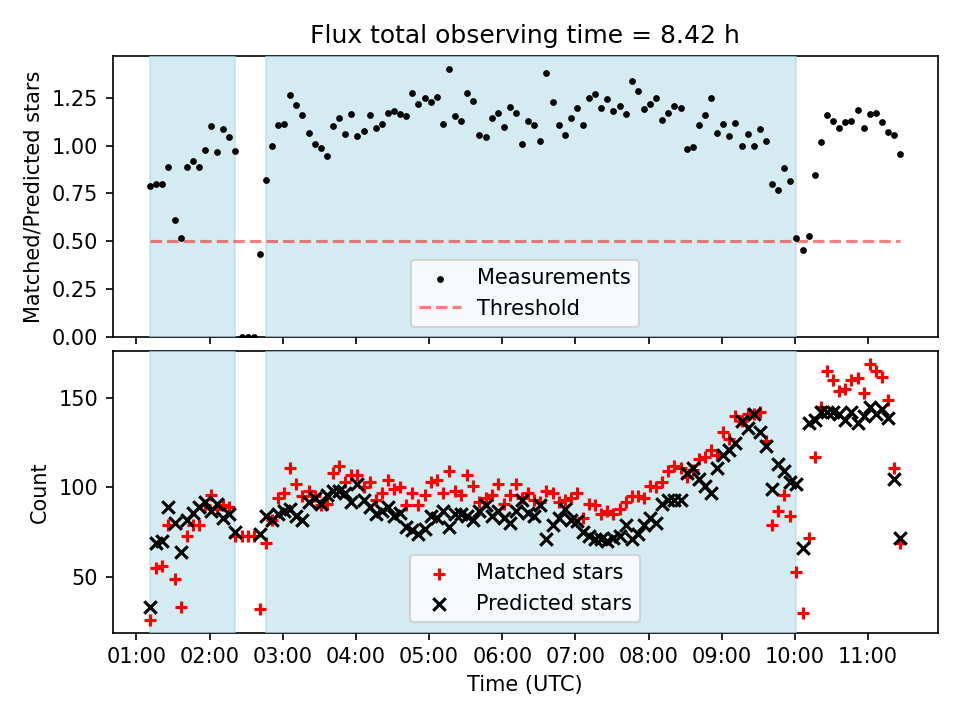 Flux total observing time = 8.42 h

Matched/Predicted stars

1.25
1.00
0.75
0.50
0.25
0.00

Measurements
Threshold

Count

150
100
50

Matched stars
Predicted stars

01:00 02:00 03:00 04:00 05:00 06:00 07:00 08:00 09:00 10:00 11:00

Time (UTC)